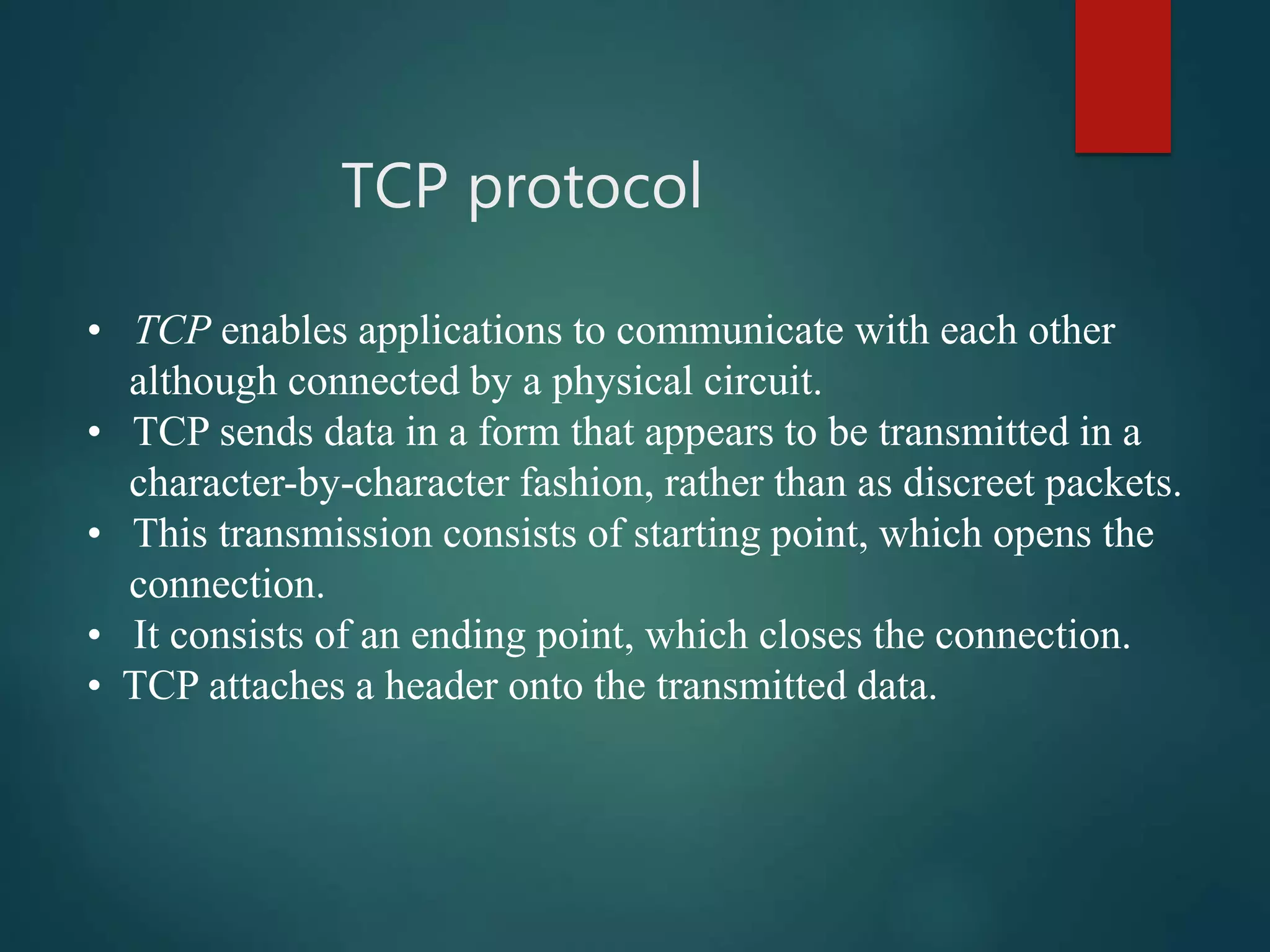 TCP protocol

• TCP enables applications to communicate with each other although connected by a physical circuit.
• TCP sends data in a form that appears to be transmitted in a character-by-character fashion, rather than as discreet packets.
• This transmission consists of starting point, which opens the connection.
• It consists of an ending point, which closes the connection.
• TCP attaches a header onto the transmitted data.